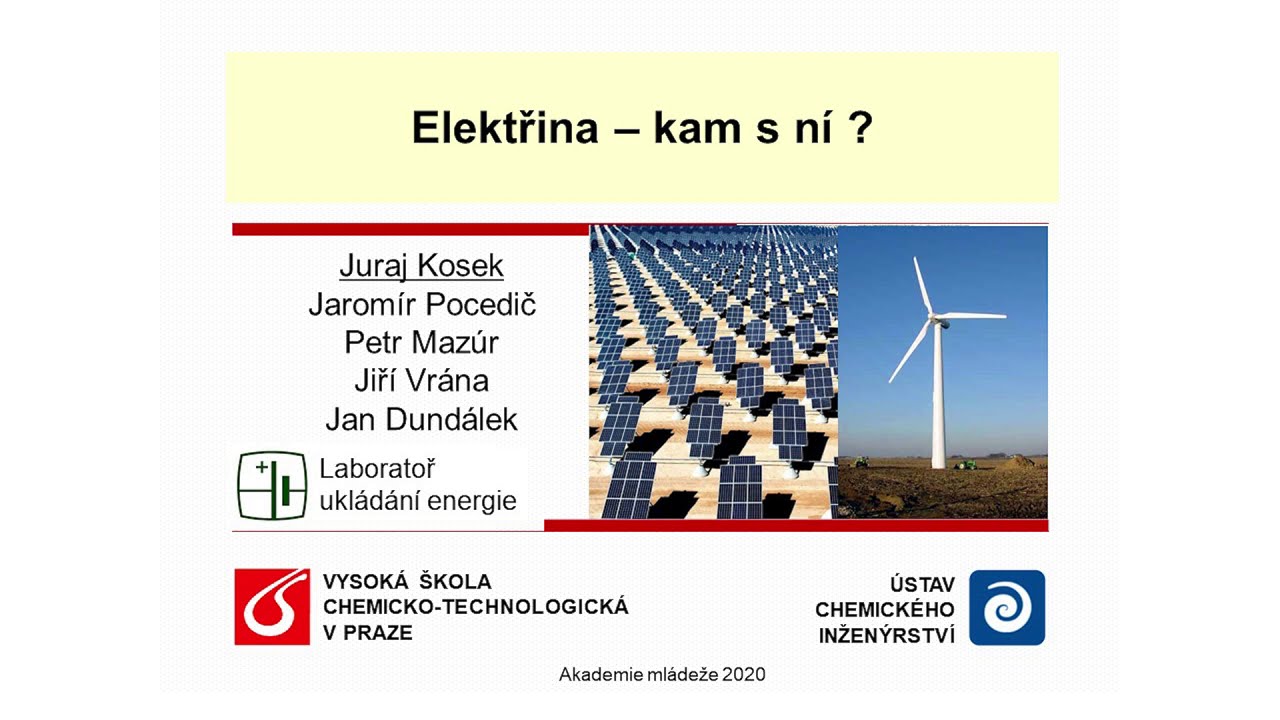 Elektřina – kam s ní ?

Juraj Kosek
Jaromír Pocedič
Petr Mazúr
Jiří Vrána
Jan Dundálek

Laboratoř ukládání energie

VYSOKÁ ŠKOLA CHEMICKO-TECHNOLOGICKÁ V PRAZE

ÚSTAV CHEMICKÉHO INŽENÝRSTVÍ

Akademie mládeže 2020